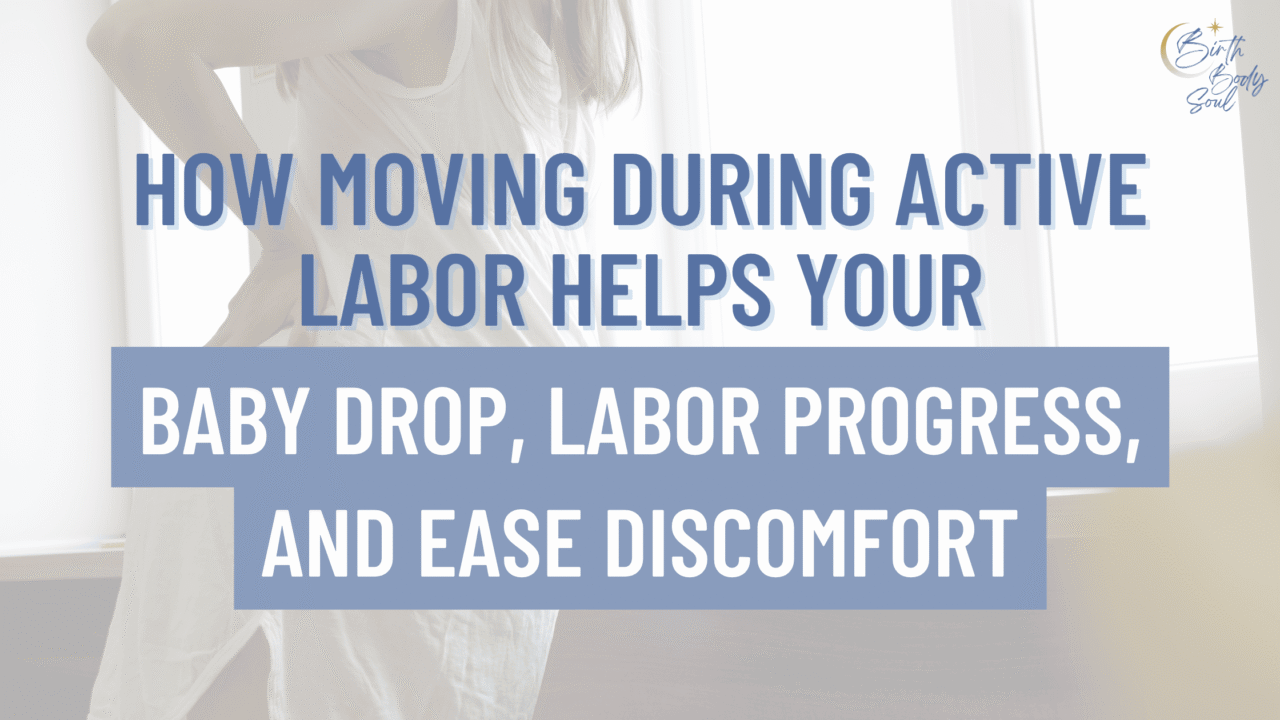 Birth Body Soul

HOW MOVING DURING ACTIVE LABOR HELPS YOUR

BABY DROP, LABOR PROGRESS, AND EASE DISCOMFORT